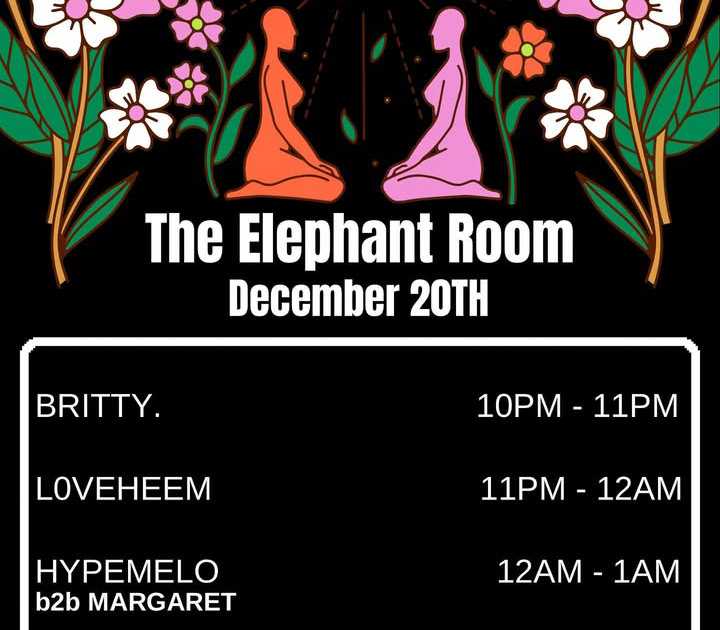 The Elephant Room
December 20TH

BRITTY. 10PM - 11PM

L0VEHEEM 11PM - 12AM

HYPEMELO b2b MARGARET 12AM - 1AM